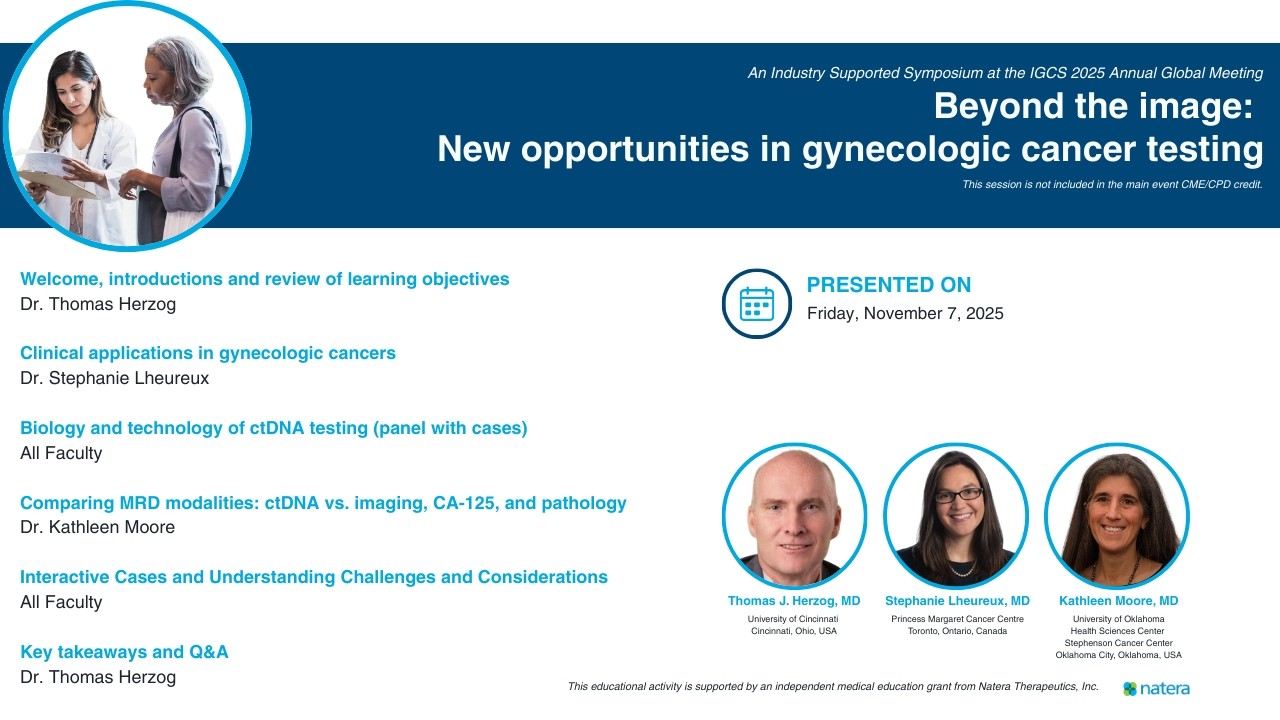 An Industry Supported Symposium at the IGCS 2025 Annual Global Meeting

Beyond the image:
New opportunities in gynecologic cancer testing

This session is not included in the main event CME/CPD credit.

Welcome, introductions and review of learning objectives
Dr. Thomas Herzog

Clinical applications in gynecologic cancers
Dr. Stephanie Lheureux

Biology and technology of ctDNA testing (panel with cases)
All Faculty

Comparing MRD modalities: ctDNA vs. imaging, CA-125, and pathology
Dr. Kathleen Moore

Interactive Cases and Understanding Challenges and Considerations
All Faculty

Key takeaways and Q&A
Dr. Thomas Herzog

PRESENTED ON
Friday, November 7, 2025

Thomas J. Herzog, MD
University of Cincinnati
Cincinnati, Ohio, USA

Stephanie Lheureux, MD
Princess Margaret Cancer Centre
Toronto, Ontario, Canada

Kathleen Moore, MD
University of Oklahoma
Health Sciences Center
Stephenson Cancer Center
Oklahoma City, Oklahoma, USA

This educational activity is supported by an independent medical education grant from Natera Therapeutics, Inc.

natera